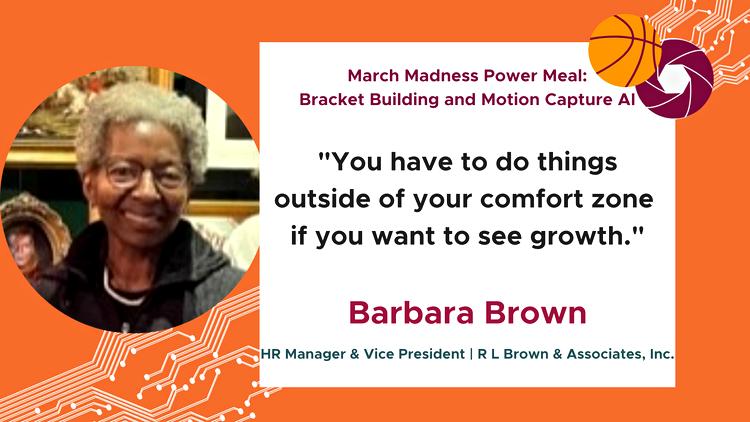 March Madness Power Meal:
Bracket Building and Motion Capture AI

"You have to do things outside of your comfort zone if you want to see growth."

Barbara Brown

HR Manager & Vice President | R L Brown & Associates, Inc.